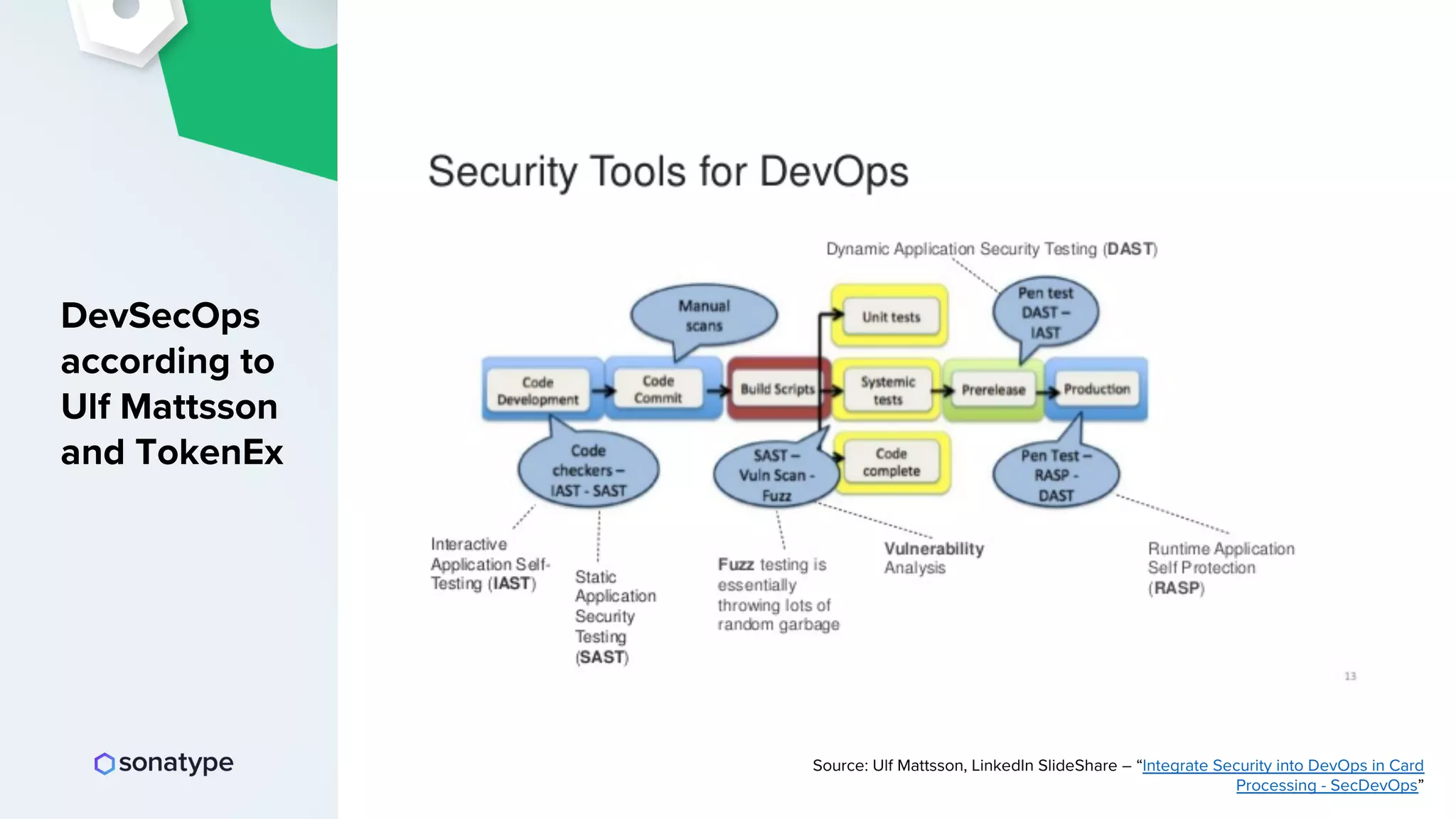 DevSecOps according to Ulf Mattsson and TokenEx

sonatype

Security Tools for DevOps

Dynamic Application Security Testing (DAST)

Manual scans

Unit tests

Pen test DAST – IAST

Code Development

Code Commit

Build Scripts

Systemic tests

Prerelease

Production

Code checkers – IAST - SAST

SAST – Vuln Scan - Fuzz

Code complete

Pen Test – RASP - DAST

Interactive Application Self-Testing (IAST)

Static Application Security Testing (SAST)

Fuzz testing is essentially throwing lots of random garbage

Vulnerability Analysis

Runtime Application Self Protection (RASP)

13

Source: Ulf Mattsson, LinkedIn SlideShare – “Integrate Security into DevOps in Card Processing - SecDevOps”